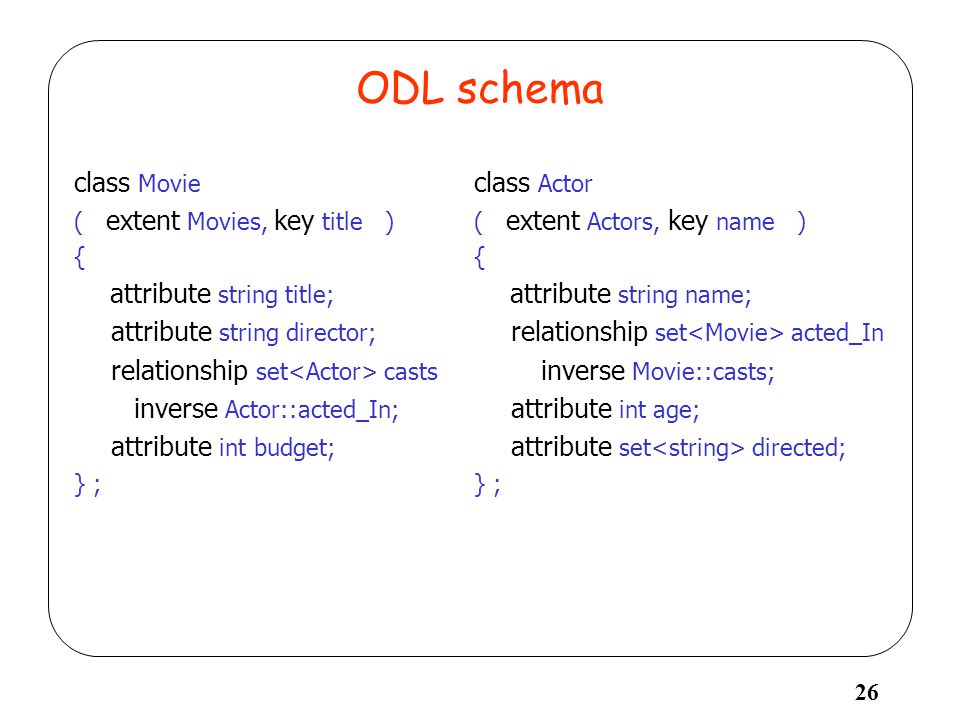 ODL schema

class Movie
( extent Movies, key title )
{
attribute string title;
attribute string director;
relationship set<Actor> casts
inverse Actor::acted_In;
attribute int budget;
} ;

class Actor
( extent Actors, key name )
{
attribute string name;
relationship set<Movie> acted_In
inverse Movie::casts;
attribute int age;
attribute set<string> directed;
} ;

26